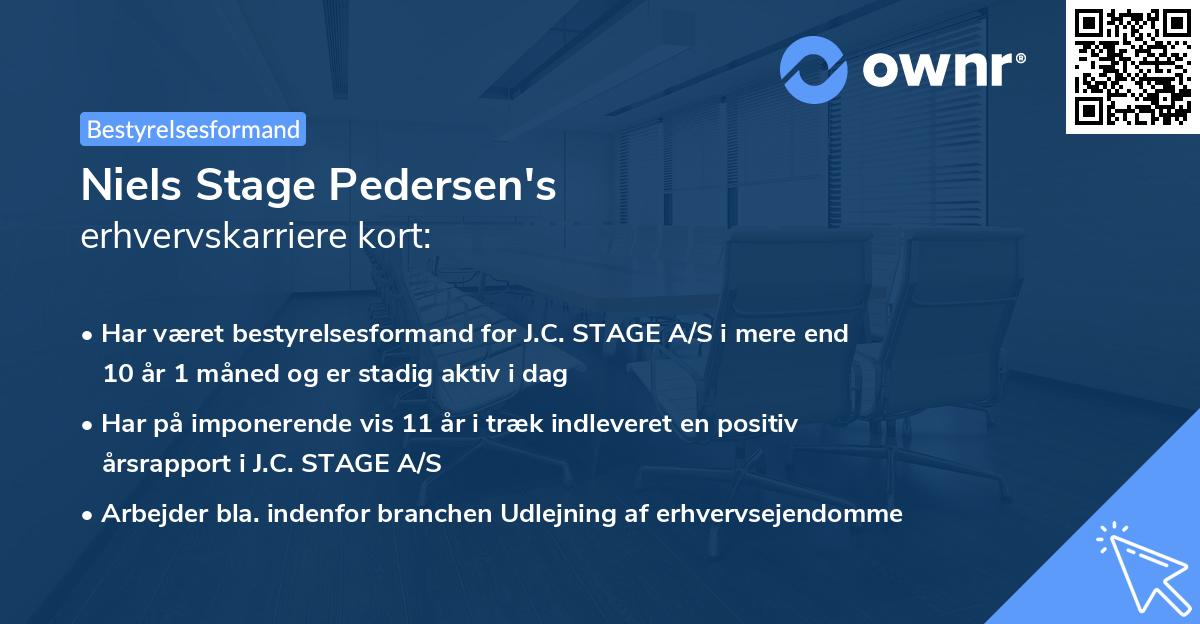 ownr®

Bestyrelsesformand

Niels Stage Pedersen's
erhvervskarriere kort:

• Har været bestyrelsesformand for J.C. STAGE A/S i mere end 10 år 1 måned og er stadig aktiv i dag
• Har på imponerende vis 11 år i træk indleveret en positiv årsrapport i J.C. STAGE A/S
• Arbejder bla. indenfor branchen Udlejning af erhvervsejendomme